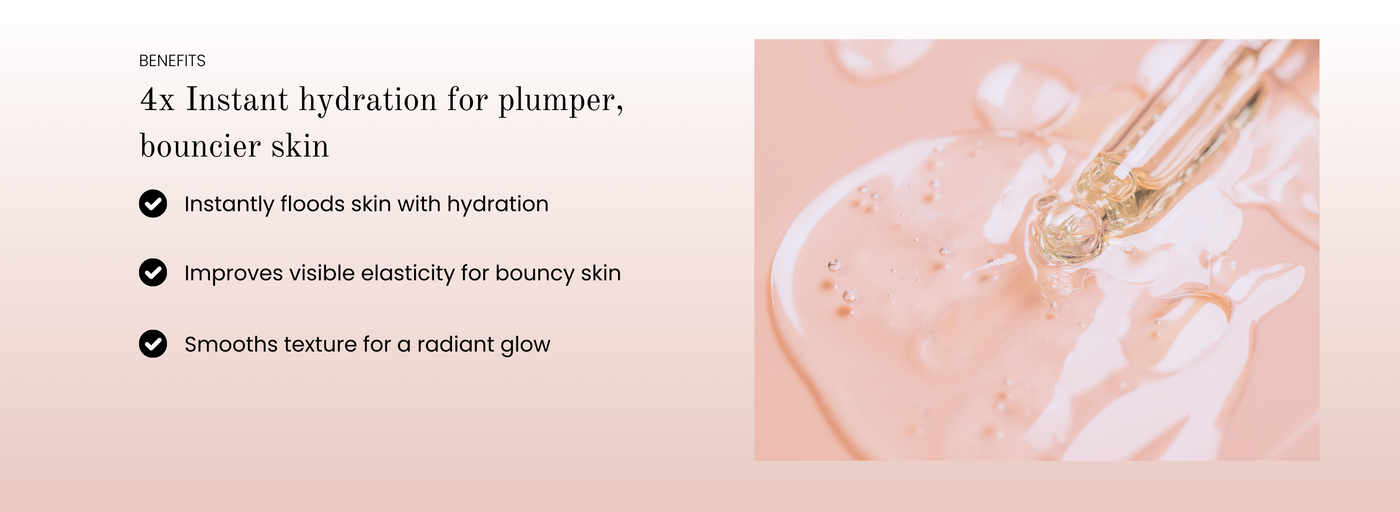 BENEFITS

4x Instant hydration for plumper, bouncier skin

Instantly floods skin with hydration

Improves visible elasticity for bouncy skin

Smooths texture for a radiant glow